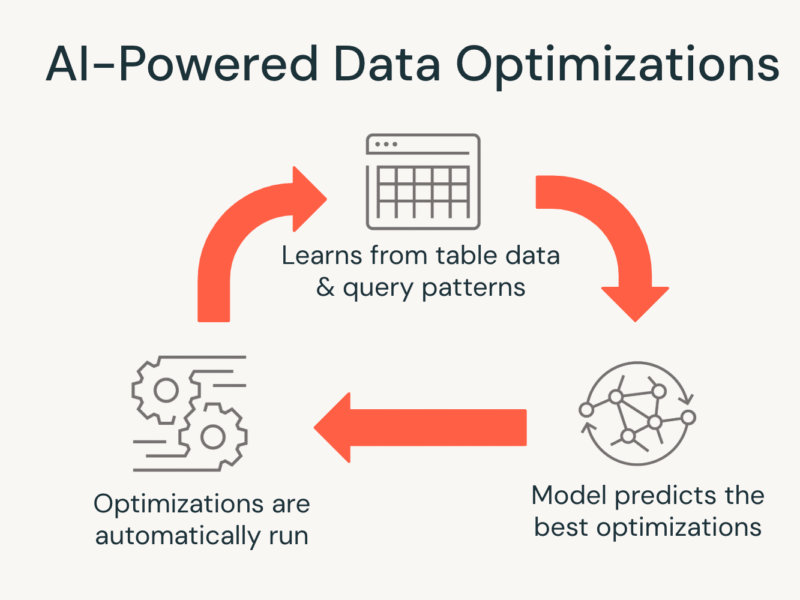 AI-Powered Data Optimizations

Learns from table data & query patterns

Model predicts the best optimizations

Optimizations are automatically run